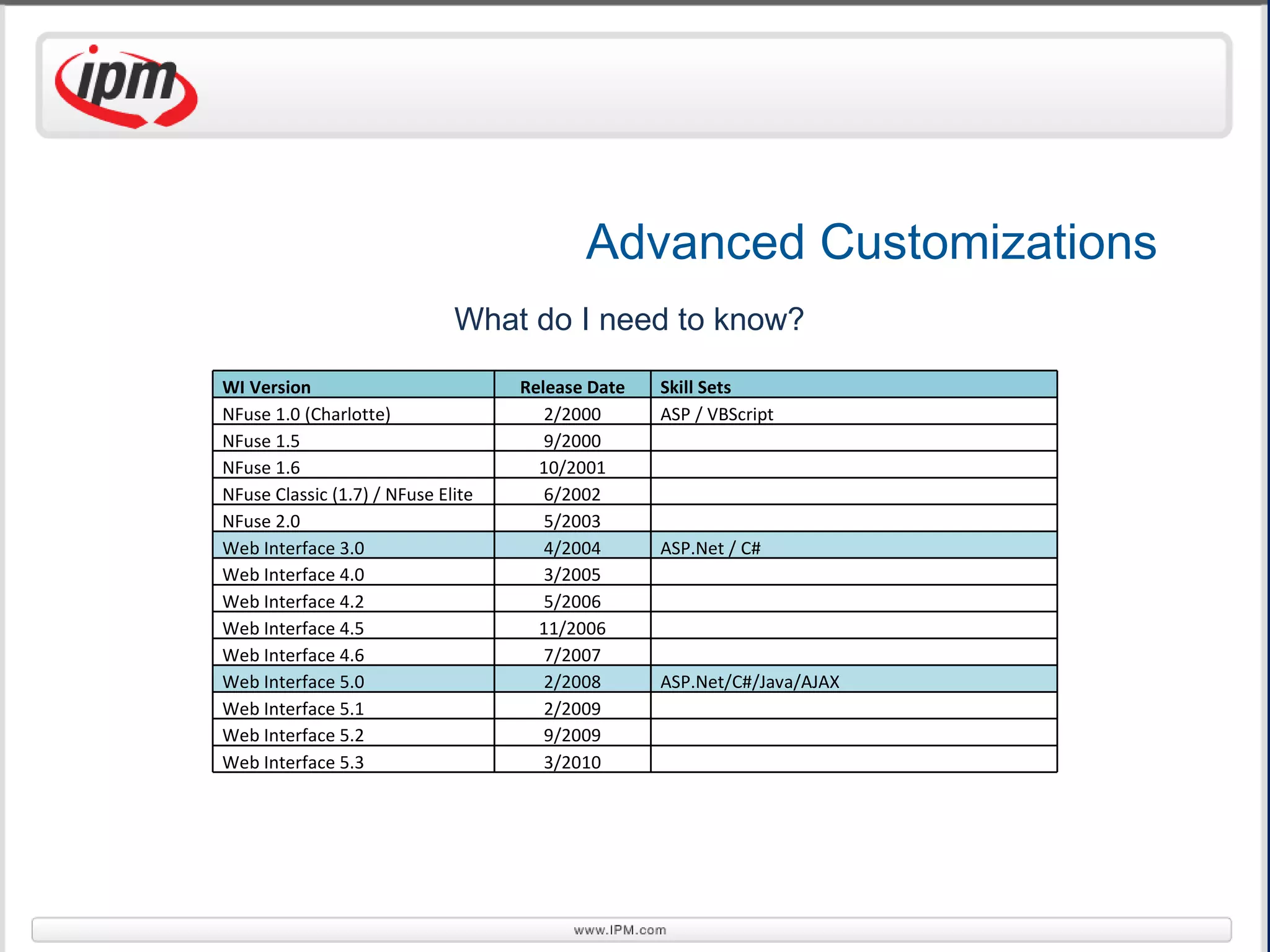 ipm

Advanced Customizations

What do I need to know?

| WI Version | Release Date | Skill Sets |
|---|---|---|
| NFuse 1.0 (Charlotte) | 2/2000 | ASP / VBScript |
| NFuse 1.5 | 9/2000 | |
| NFuse 1.6 | 10/2001 | |
| NFuse Classic (1.7) / NFuse Elite | 6/2002 | |
| NFuse 2.0 | 5/2003 | |
| Web Interface 3.0 | 4/2004 | ASP.Net / C# |
| Web Interface 4.0 | 3/2005 | |
| Web Interface 4.2 | 5/2006 | |
| Web Interface 4.5 | 11/2006 | |
| Web Interface 4.6 | 7/2007 | |
| Web Interface 5.0 | 2/2008 | ASP.Net/C#/Java/AJAX |
| Web Interface 5.1 | 2/2009 | |
| Web Interface 5.2 | 9/2009 | |
| Web Interface 5.3 | 3/2010 | |

www.IPM.com